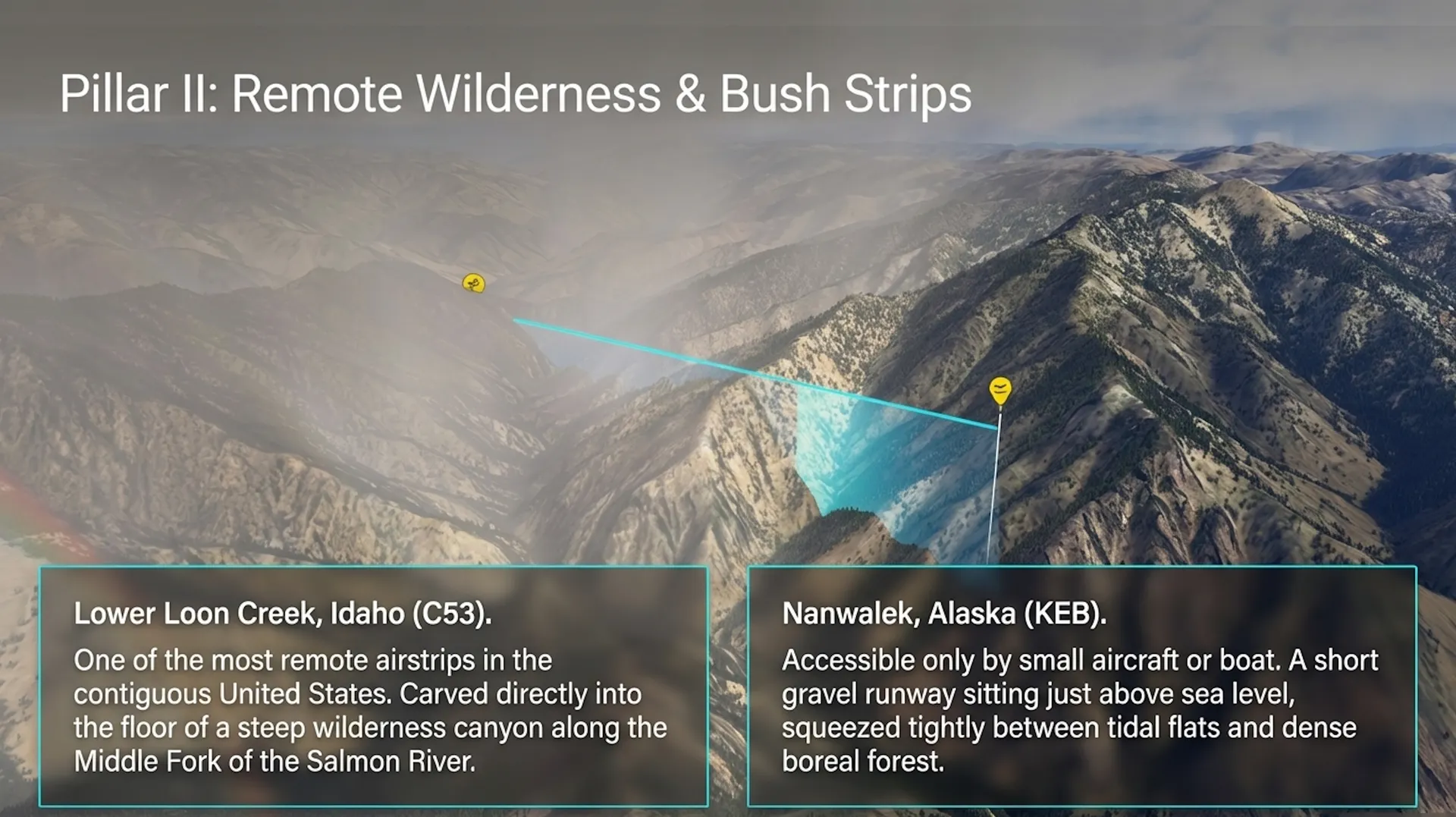 Pillar II: Remote Wilderness & Bush Strips

Lower Loon Creek, Idaho (C53).

One of the most remote airstrips in the contiguous United States. Carved directly into the floor of a steep wilderness canyon along the Middle Fork of the Salmon River.

Nanwalek, Alaska (KEB).

Accessible only by small aircraft or boat. A short gravel runway sitting just above sea level, squeezed tightly between tidal flats and dense boreal forest.